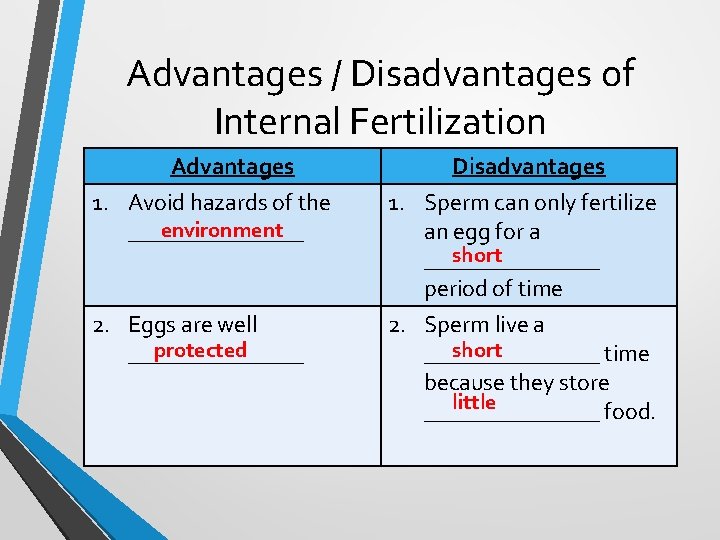 Advantages / Disadvantages of Internal Fertilization

| Advantages | Disadvantages |
|---|---|
| 1. Avoid hazards of the environment | 1. Sperm can only fertilize an egg for a short period of time |
| 2. Eggs are well protected | 2. Sperm live a short time because they store little food. |